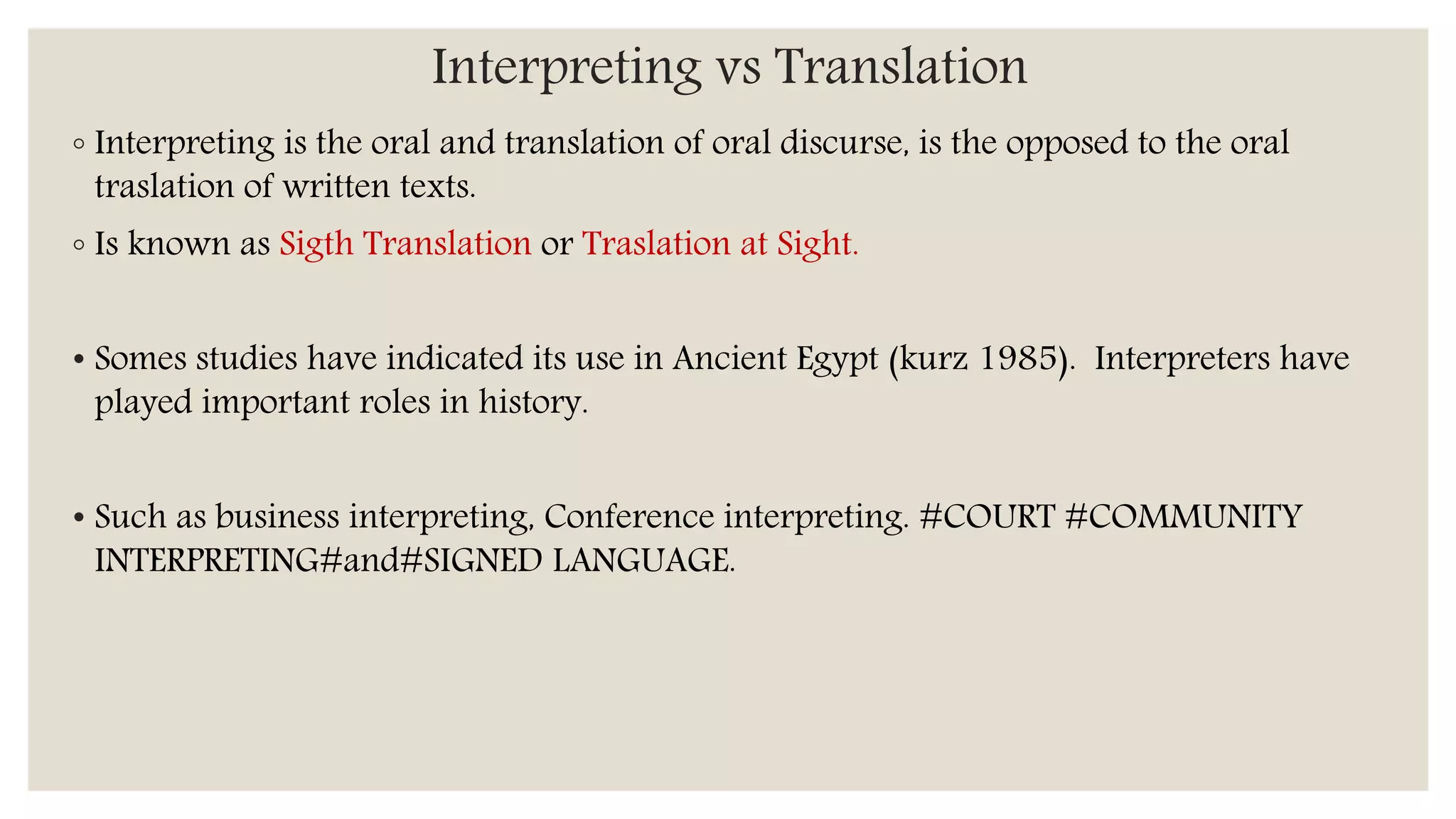 Interpreting vs Translation

◦ Interpreting is the oral and translation of oral discurse, is the opposed to the oral traslation of written texts.

◦ Is known as Sigth Translation or Traslation at Sight.

• Somes studies have indicated its use in Ancient Egypt (kurz 1985). Interpreters have played important roles in history.

• Such as business interpreting, Conference interpreting. #COURT #COMMUNITY INTERPRETING#and#SIGNED LANGUAGE.